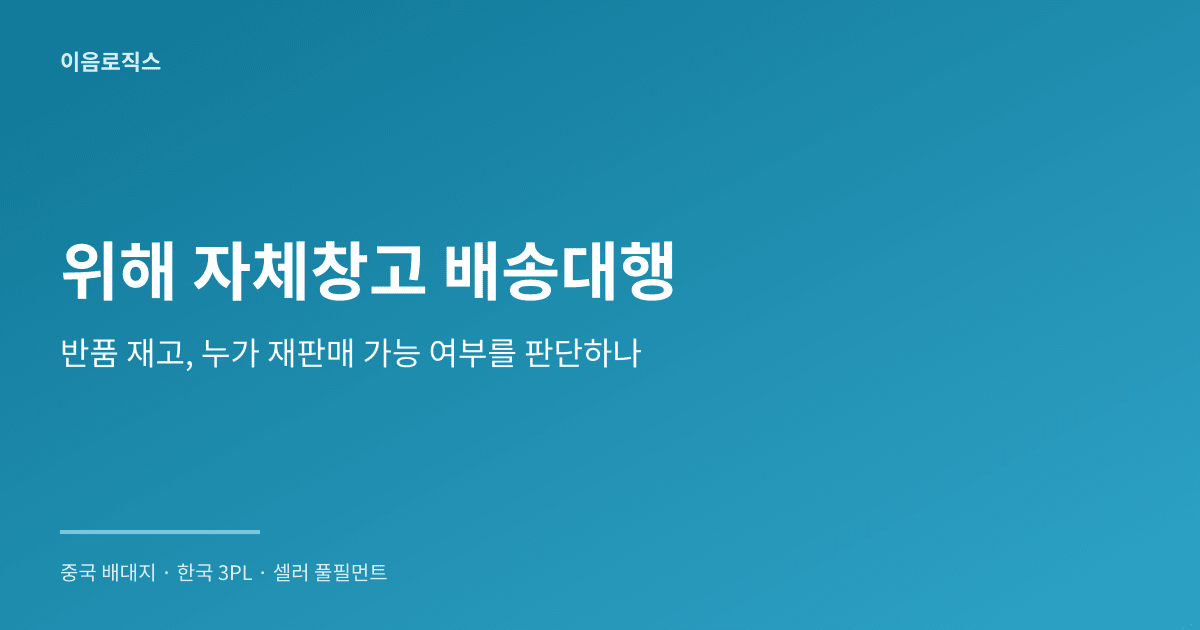 이음로직스

위해 자체창고 배송대행

반품 재고, 누가 재판매 가능 여부를 판단하나

중국 배대지 · 한국 3PL · 셀러 풀필먼트